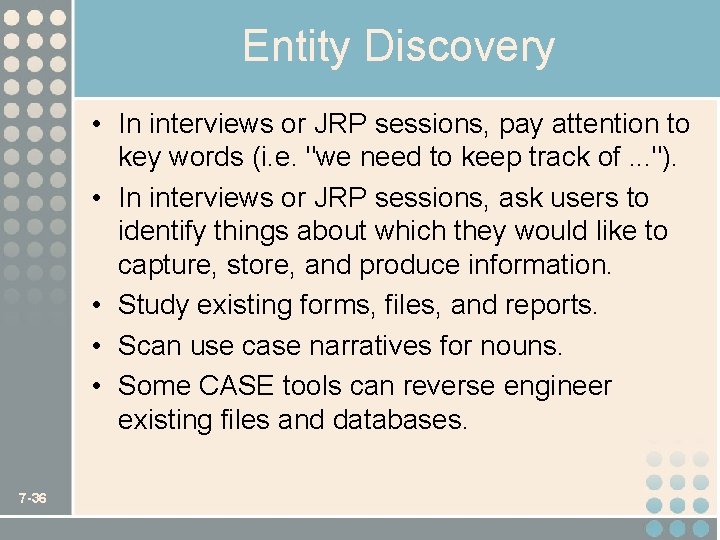 Entity Discovery

• In interviews or JRP sessions, pay attention to key words (i.e. "we need to keep track of ...").
• In interviews or JRP sessions, ask users to identify things about which they would like to capture, store, and produce information.
• Study existing forms, files, and reports.
• Scan use case narratives for nouns.
• Some CASE tools can reverse engineer existing files and databases.

7-36